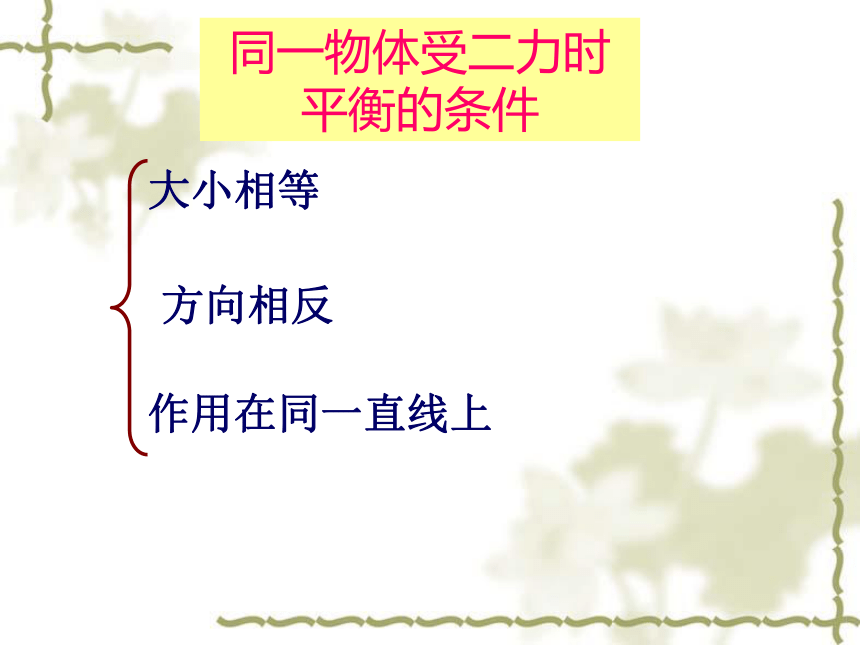 同一物体受二力时平衡的条件

大小相等

方向相反

作用在同一直线上